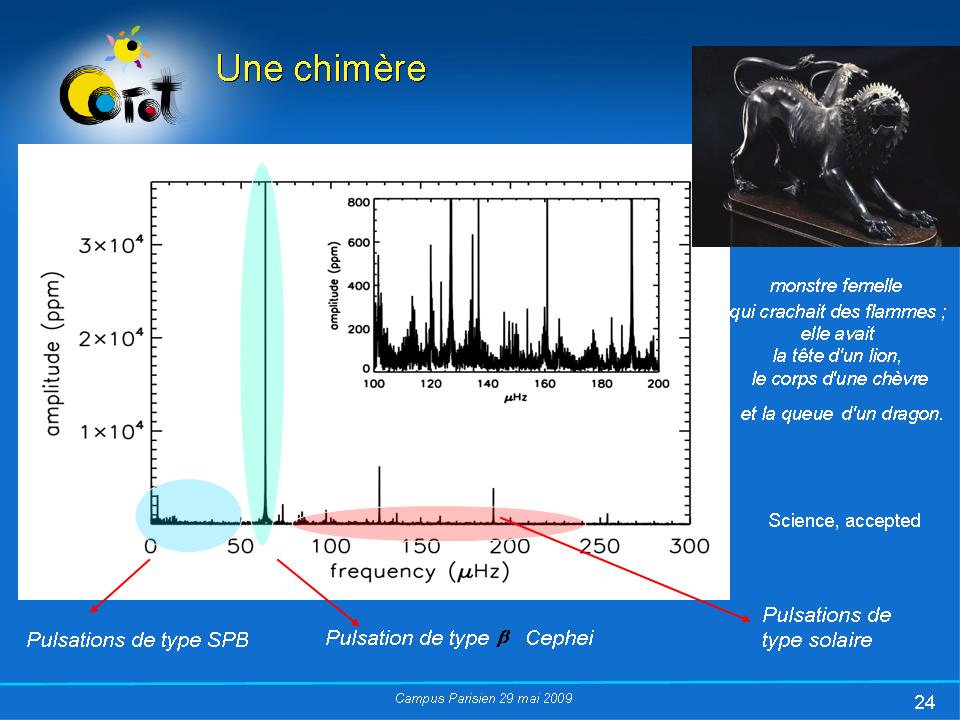 CoRoT

Une chimère

amplitude (ppm)

$3\times10^4$

$2\times10^4$

$1\times10^4$

0 50 100 150 200 250 300

frequency ($\mu$Hz)

amplitude (ppm)

800 600 400 200 0

100 120 140 160 180 200

$\mu$Hz

monstre femelle qui crachait des flammes ; elle avait la tête d'un lion, le corps d'une chèvre et la queue d'un dragon.

Science, accepted

Pulsations de type SPB

Pulsation de type $\beta$ Cephei

Pulsations de type solaire

Campus Parisien 29 mai 2009

24